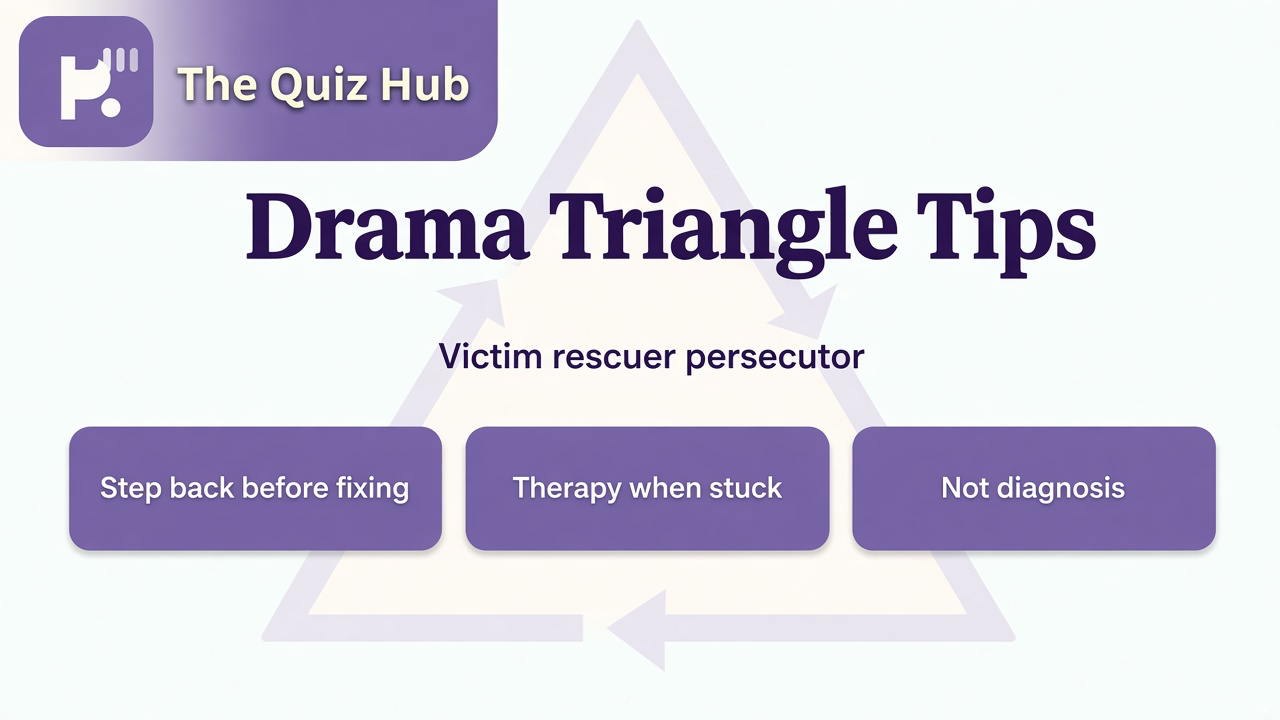 The Quiz Hub

Drama Triangle Tips

Victim rescuer persecutor

Step back before fixing

Therapy when stuck

Not diagnosis